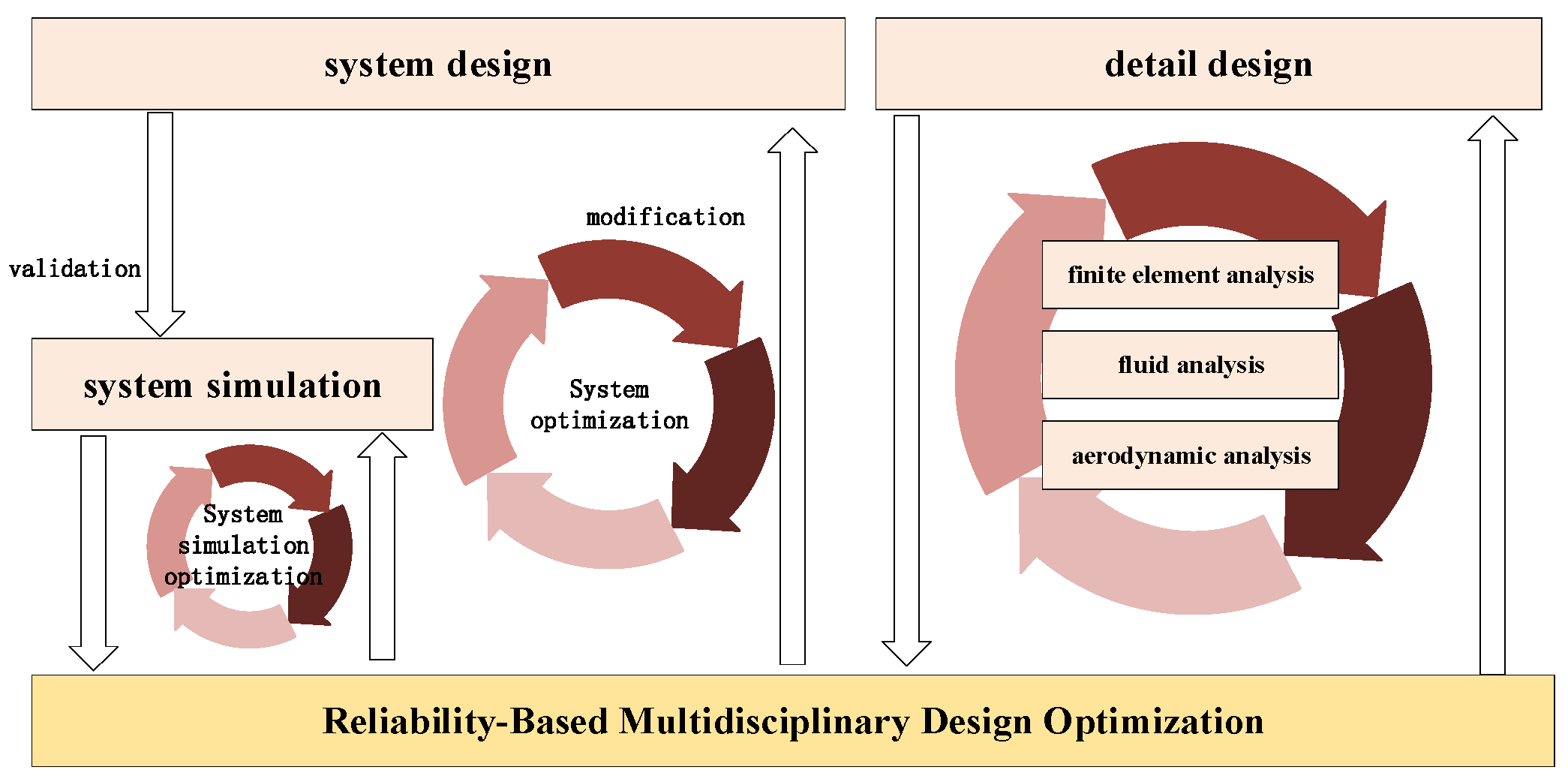 system design

detail design

validation

modification

system simulation

System optimization

System simulation optimization

finite element analysis

fluid analysis

aerodynamic analysis

Reliability-Based Multidisciplinary Design Optimization